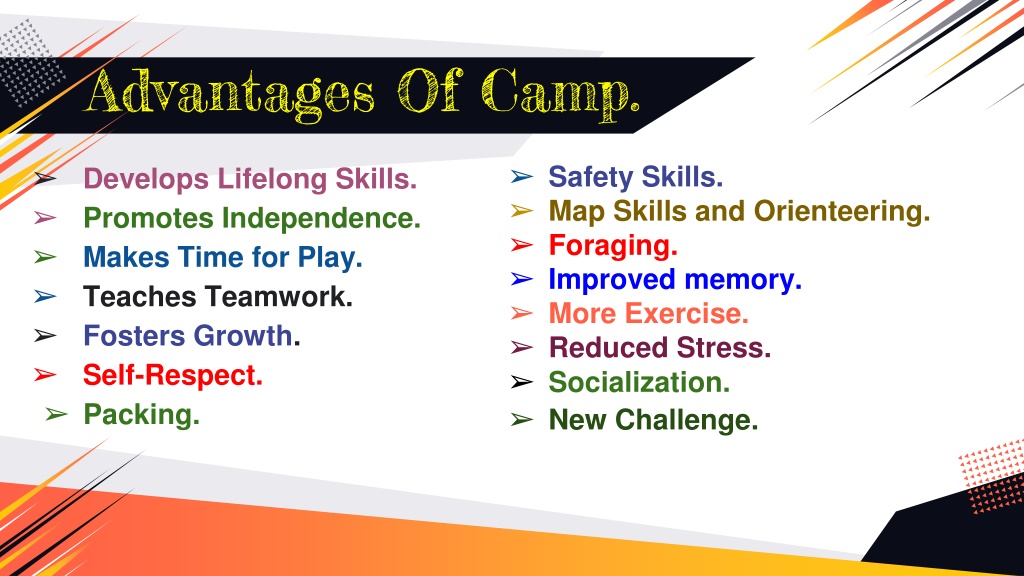 Advantages Of Camp.

➢ Develops Lifelong Skills.
➢ Promotes Independence.
➢ Makes Time for Play.
➢ Teaches Teamwork.
➢ Fosters Growth.
➢ Self-Respect.
➢ Packing.

➢ Safety Skills.
➢ Map Skills and Orienteering.
➢ Foraging.
➢ Improved memory.
➢ More Exercise.
➢ Reduced Stress.
➢ Socialization.
➢ New Challenge.